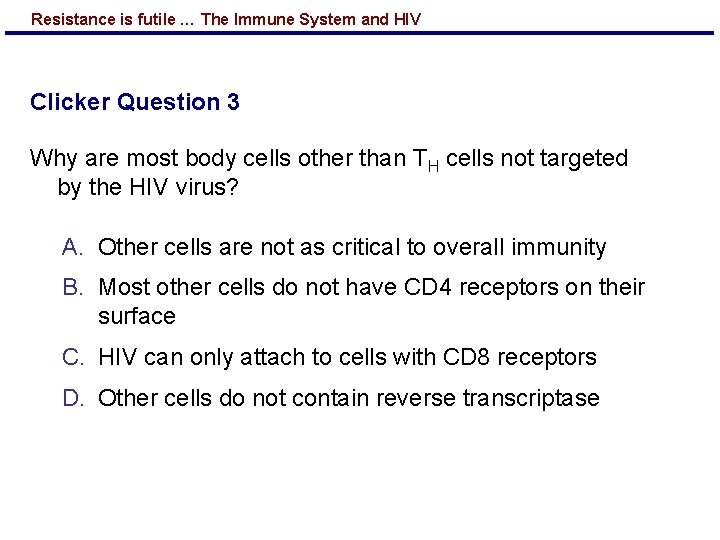 Resistance is futile ... The Immune System and HIV

Clicker Question 3

Why are most body cells other than $T_H$ cells not targeted by the HIV virus?

A. Other cells are not as critical to overall immunity

B. Most other cells do not have CD4 receptors on their surface

C. HIV can only attach to cells with CD8 receptors

D. Other cells do not contain reverse transcriptase